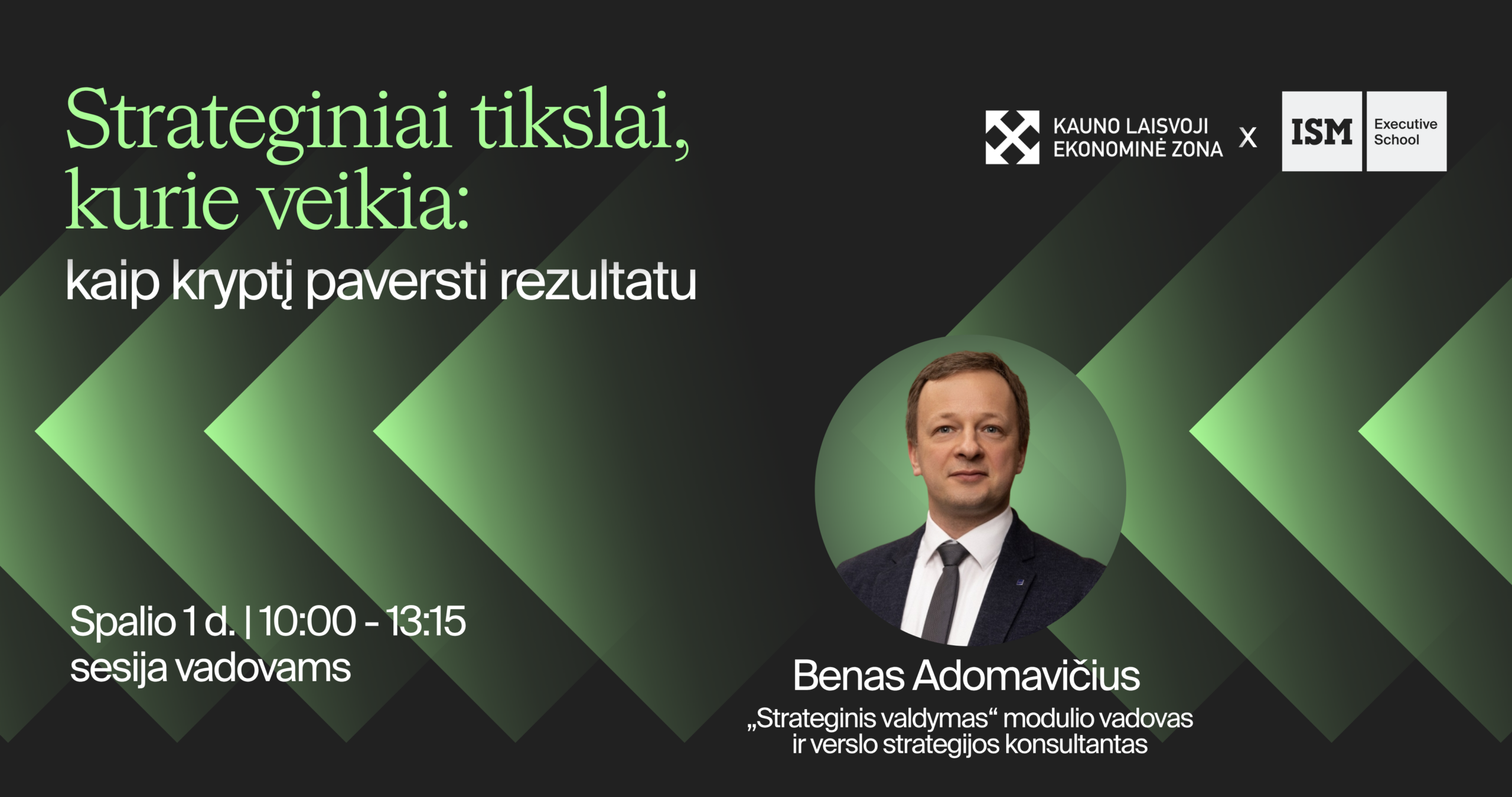 Strateginiai tikslai, kurie veikia:
kaip kryptį paversti rezultatu

KAUNO LAISVOJI EKONOMINĖ ZONA x ISM Executive School

Spalio 1 d. | 10:00 - 13:15
sesija vadovams

Benas Adomavičius
„Strateginis valdymas“ modulio vadovas ir verslo strategijos konsultantas